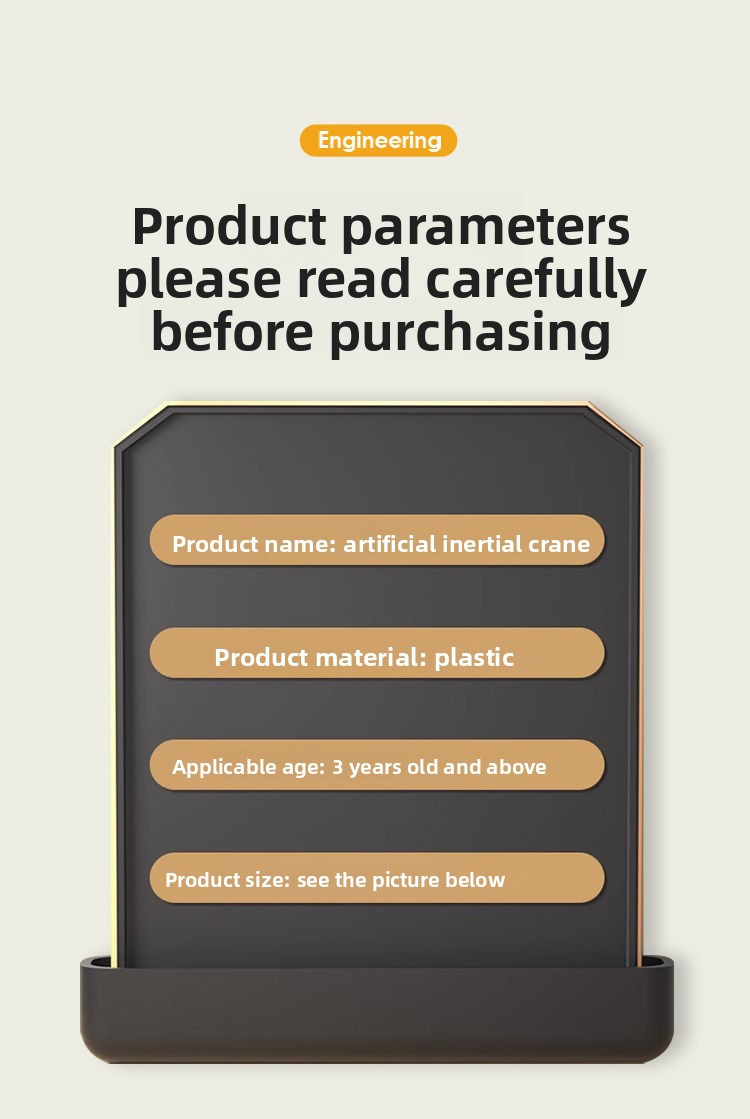 Engineering

Product parameters please read carefully before purchasing

Product name: artificial inertial crane

Product material: plastic

Applicable age: 3 years old and above

Product size: see the picture below